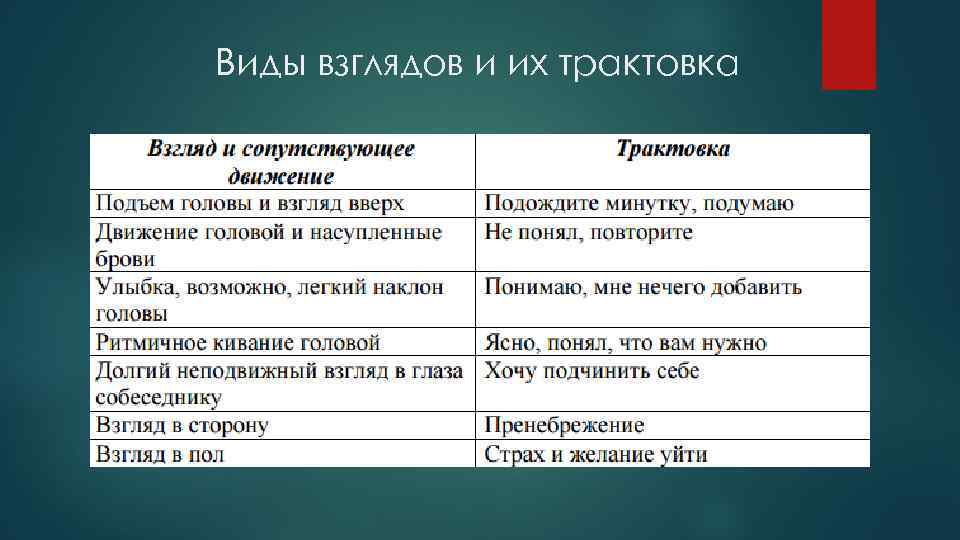 Виды взглядов и их трактовка

| Взгляд и сопутствующее движение | Трактовка |
|---|---|
| Подъем головы и взгляд вверх | Подождите минутку, подумаю |
| Движение головой и насупленные брови | Не понял, повторите |
| Улыбка, возможно, легкий наклон головы | Понимаю, мне нечего добавить |
| Ритмичное кивание головой | Ясно, понял, что вам нужно |
| Долгий неподвижный взгляд в глаза собеседнику | Хочу подчинить себе |
| Взгляд в сторону | Пренебрежение |
| Взгляд в пол | Страх и желание уйти |